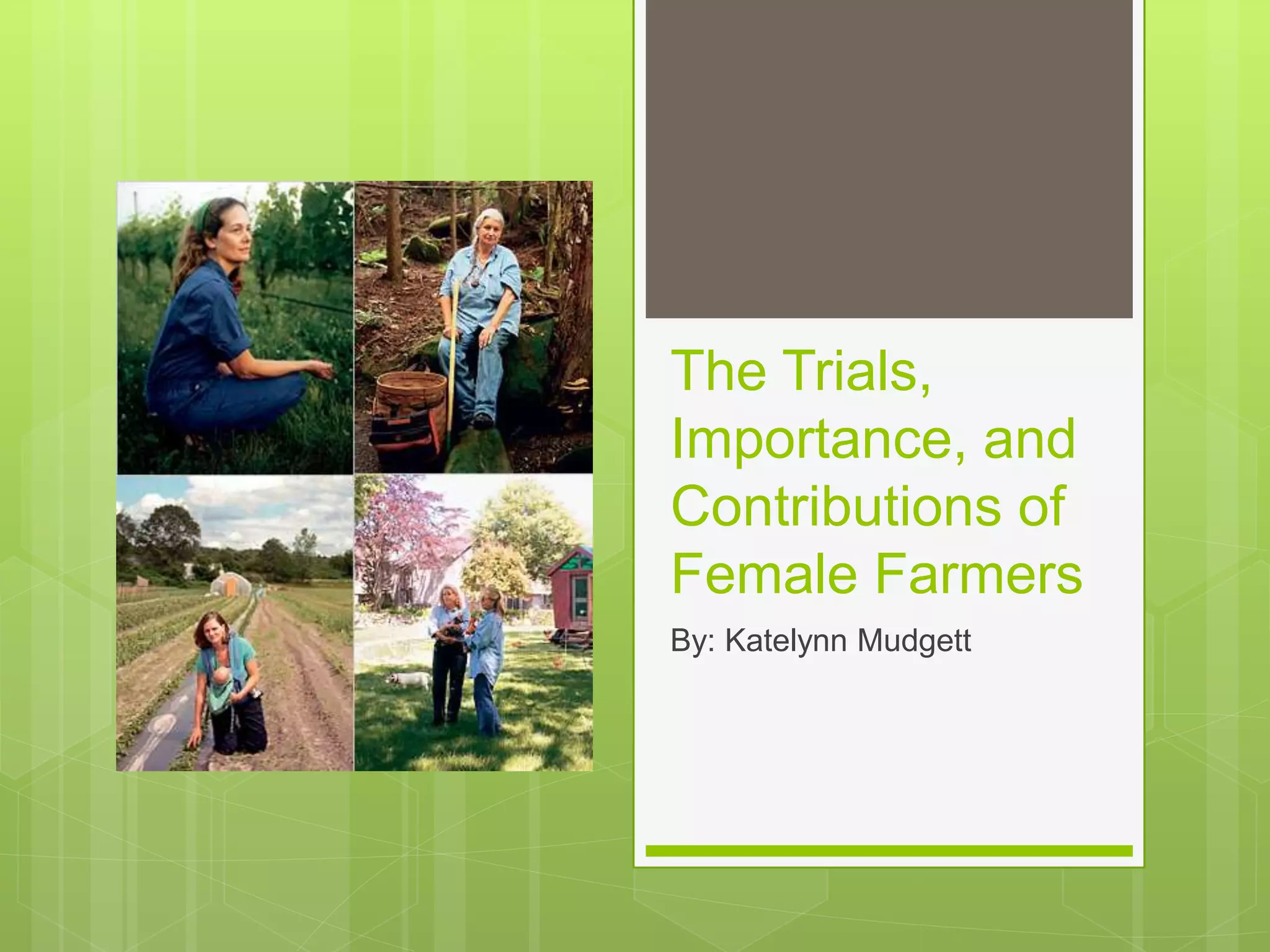 The Trials, Importance, and Contributions of Female Farmers

By: Katelynn Mudgett